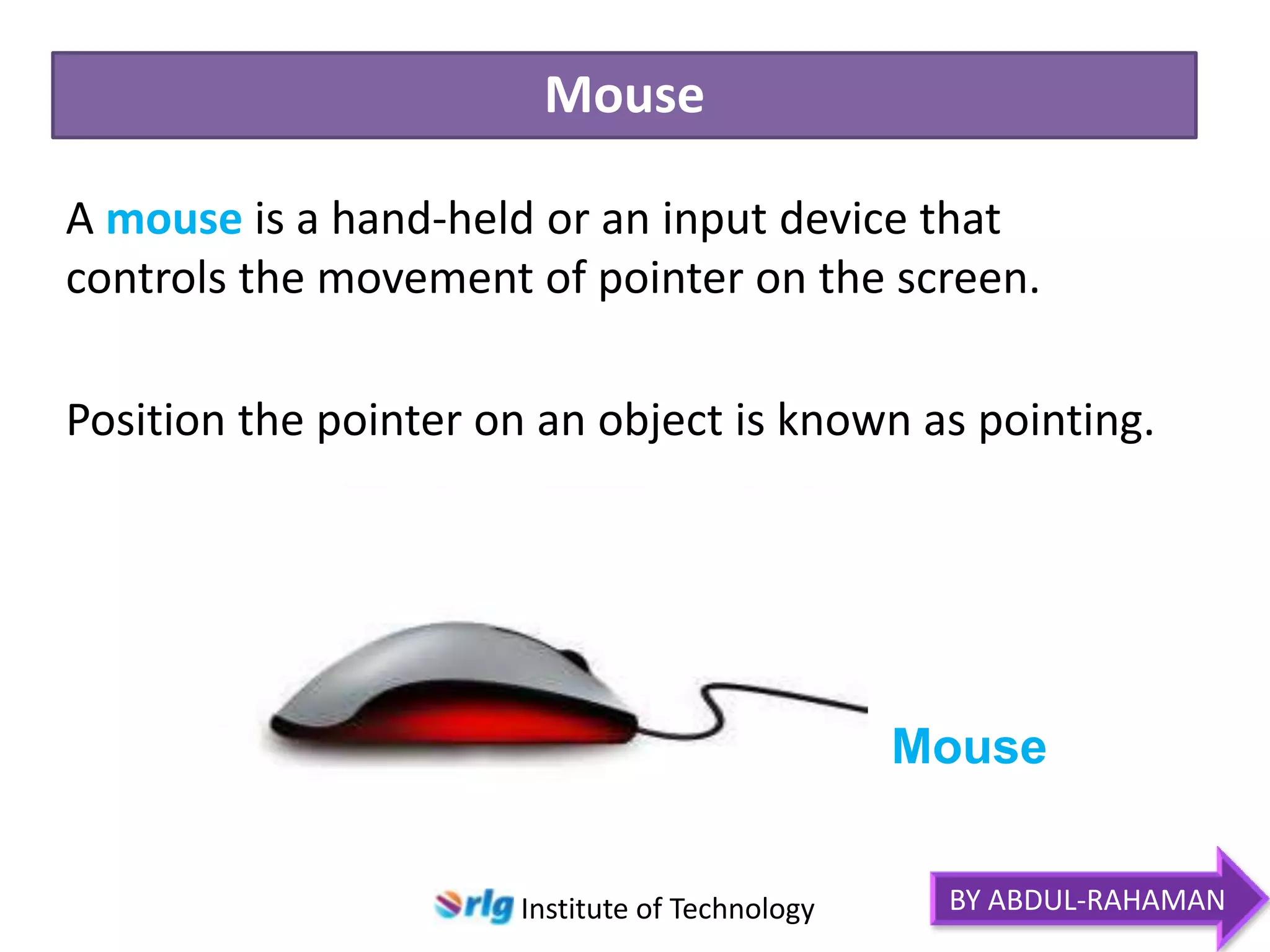 Mouse

A mouse is a hand-held or an input device that controls the movement of pointer on the screen.

Position the pointer on an object is known as pointing.

Mouse

rlg Institute of Technology

BY ABDUL-RAHAMAN